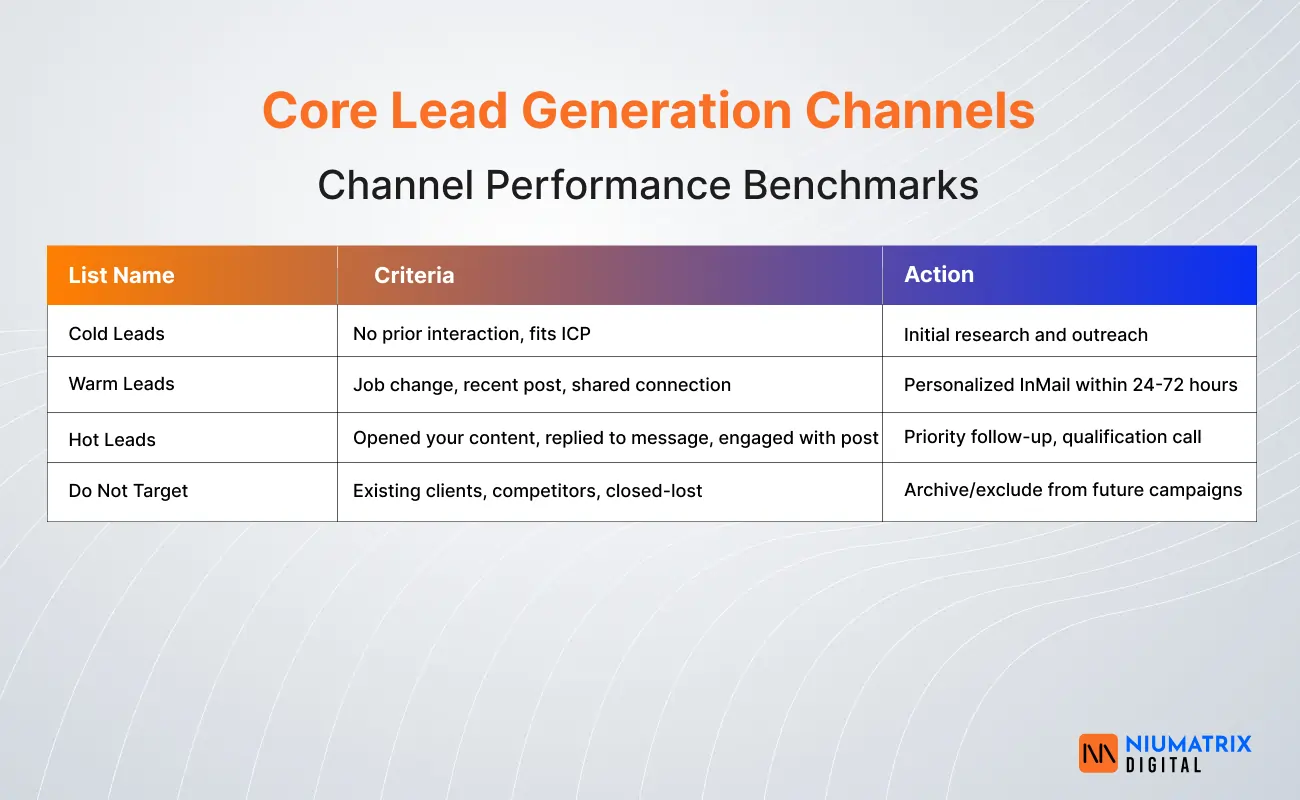 Core Lead Generation Channels

Channel Performance Benchmarks

| List Name | Criteria | Action |
|---|---|---|
| Cold Leads | No prior interaction, fits ICP | Initial research and outreach |
| Warm Leads | Job change, recent post, shared connection | Personalized InMail within 24-72 hours |
| Hot Leads | Opened your content, replied to message, engaged with post | Priority follow-up, qualification call |
| Do Not Target | Existing clients, competitors, closed-lost | Archive/exclude from future campaigns |

NIUMATRIX DIGITAL